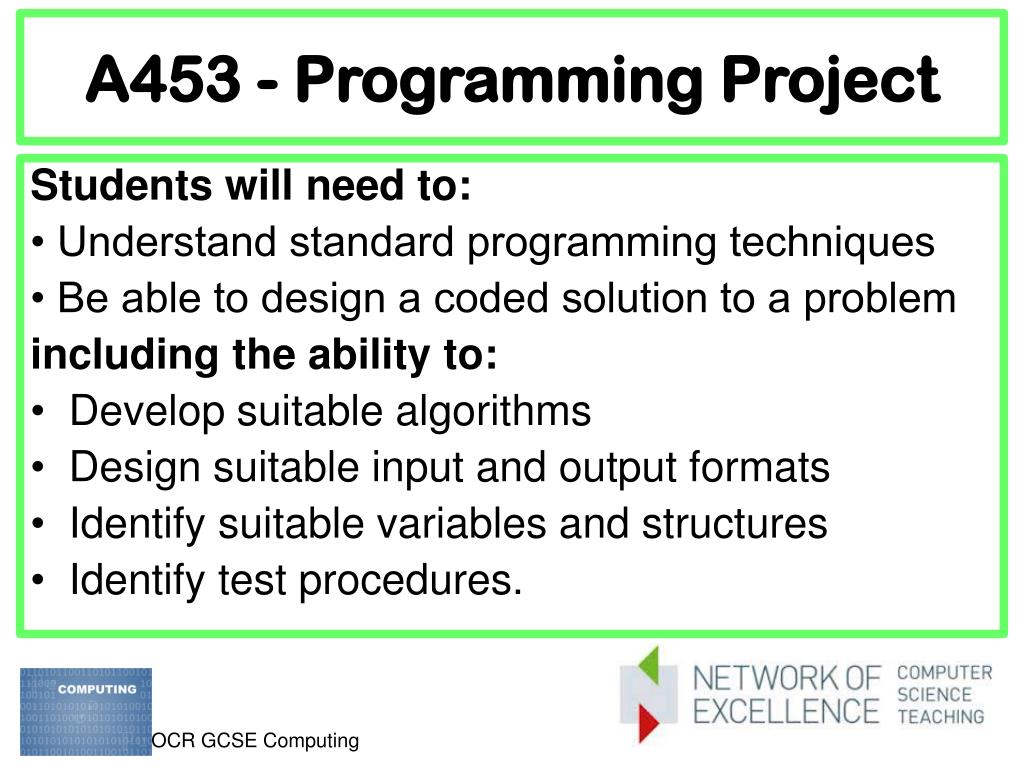 A453 - Programming Project

Students will need to:
• Understand standard programming techniques
• Be able to design a coded solution to a problem
including the ability to:
• Develop suitable algorithms
• Design suitable input and output formats
• Identify suitable variables and structures
• Identify test procedures.

COMPUTING

OCR GCSE Computing

NETWORK OF EXCELLENCE COMPUTER SCIENCE TEACHING